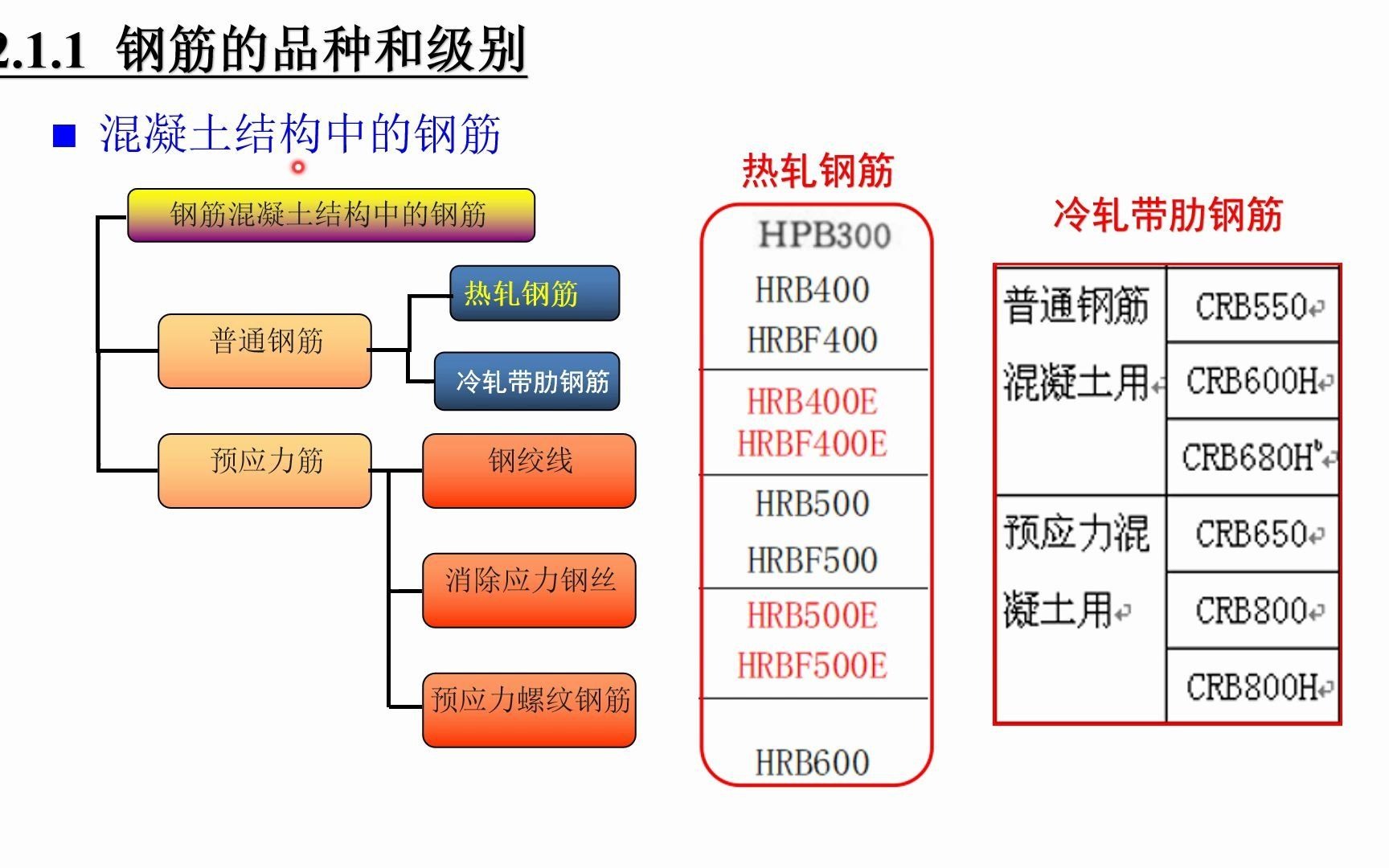 2.1.1 钢筋的品种和级别

■ 混凝土结构中的钢筋

钢筋混凝土结构中的钢筋

普通钢筋

热轧钢筋

冷轧带肋钢筋

预应力筋

钢绞线

消除应力钢丝

预应力螺纹钢筋

热轧钢筋

HPB300
HRB400
HRBF400
HRB400E
HRBF400E
HRB500
HRBF500
HRB500E
HRBF500E
HRB600

冷轧带肋钢筋

| 普通钢筋混凝土用 | CRB550 |
|---|---|
| | CRB600H |
| | CRB680H$^b$ |
| 预应力混凝土用 | CRB650 |
| | CRB800 |
| | CRB800H |